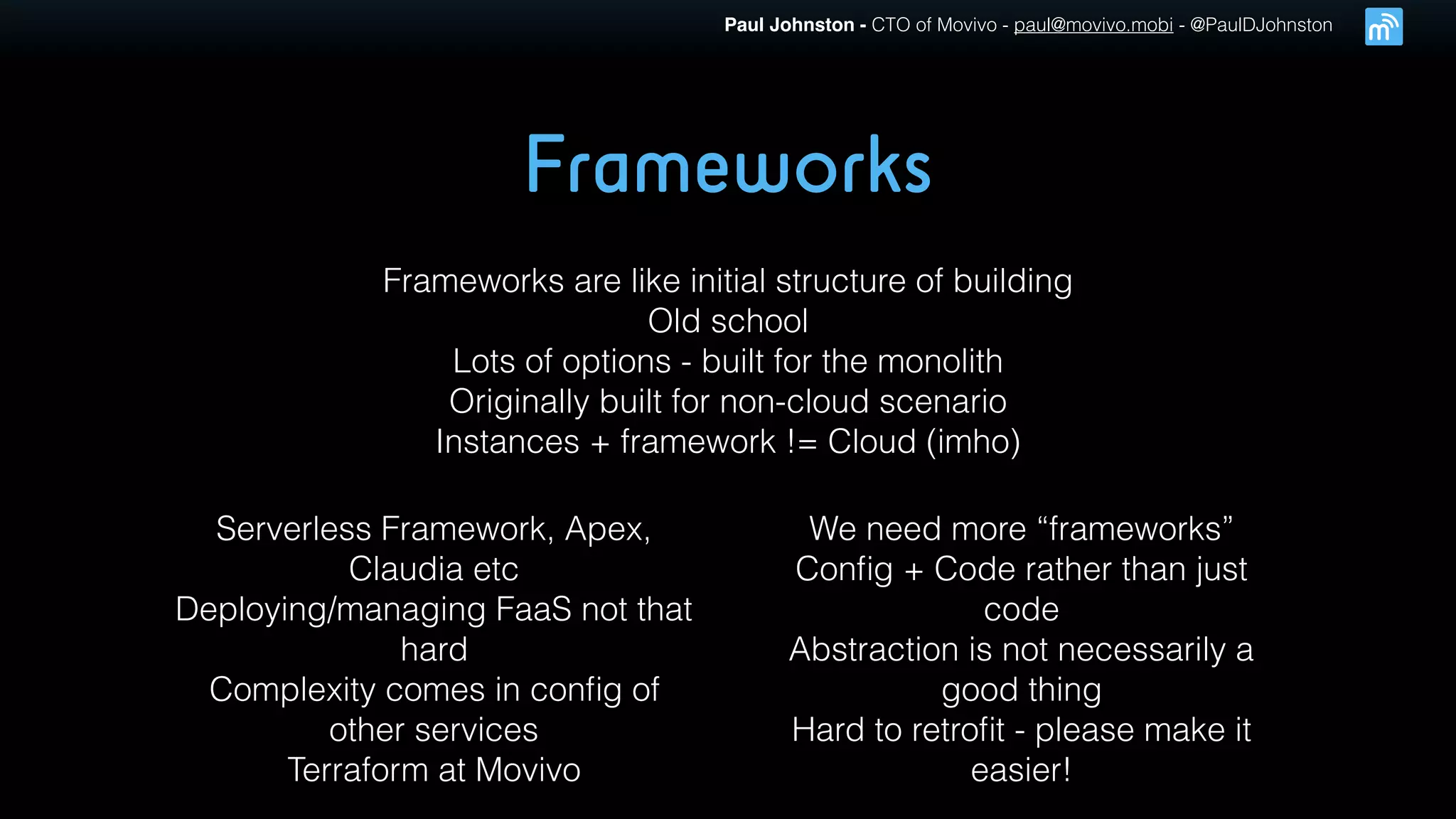 Paul Johnston - CTO of Movivo - paul@movivo.mobi - @PaulDJohnston

Frameworks

Frameworks are like initial structure of building
Old school
Lots of options - built for the monolith
Originally built for non-cloud scenario
Instances + framework != Cloud (imho)

Serverless Framework, Apex, Claudia etc
Deploying/managing FaaS not that hard
Complexity comes in config of other services
Terraform at Movivo

We need more “frameworks”
Config + Code rather than just code
Abstraction is not necessarily a good thing
Hard to retrofit - please make it easier!